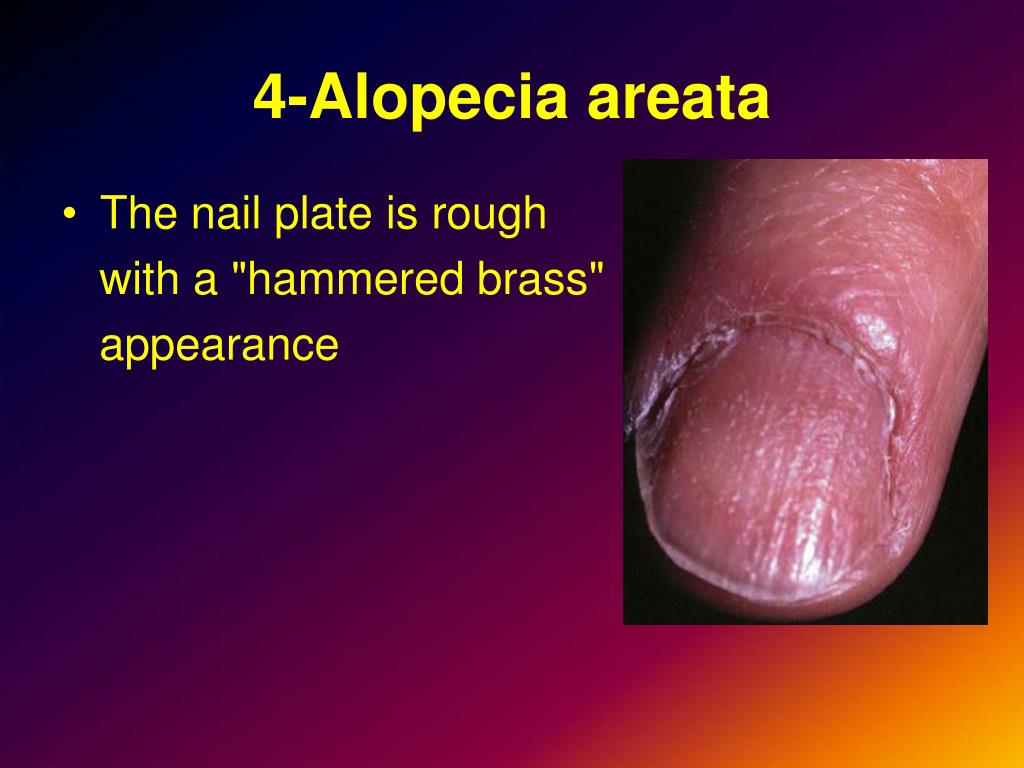 4-Alopecia areata

• The nail plate is rough with a "hammered brass" appearance